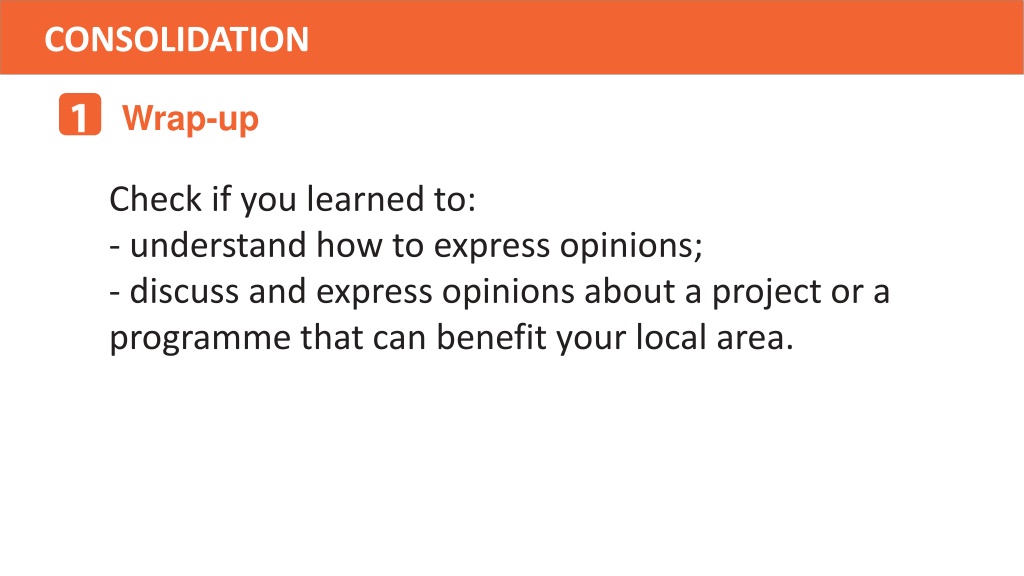 CONSOLIDATION

1 Wrap-up

Check if you learned to:
- understand how to express opinions;
- discuss and express opinions about a project or a programme that can benefit your local area.